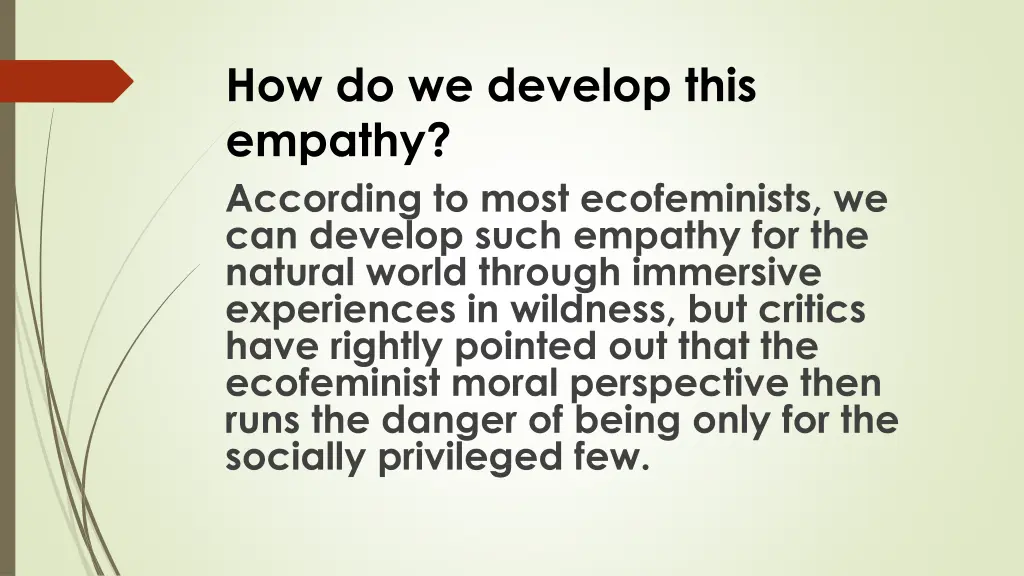 How do we develop this empathy?

According to most ecofeminists, we can develop such empathy for the natural world through immersive experiences in wildness, but critics have rightly pointed out that the ecofeminist moral perspective then runs the danger of being only for the socially privileged few.